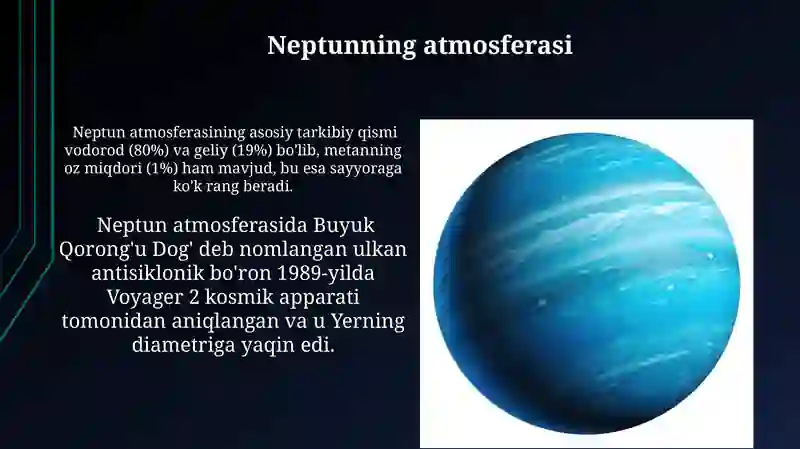 Neptunning atmosferasi

Neptun atmosferasining asosiy tarkibiy qismi vodorod (80%) va geliy (19%) bo'lib, metanning oz miqdori (1%) ham mavjud, bu esa sayyoraga ko'k rang beradi.

Neptun atmosferasida Buyuk Qorong'u Dog' deb nomlangan ulkan antisiklonik bo'ron 1989-yilda Voyager 2 kosmik apparati tomonidan aniqlangan va u Yerning diametriga yaqin edi.